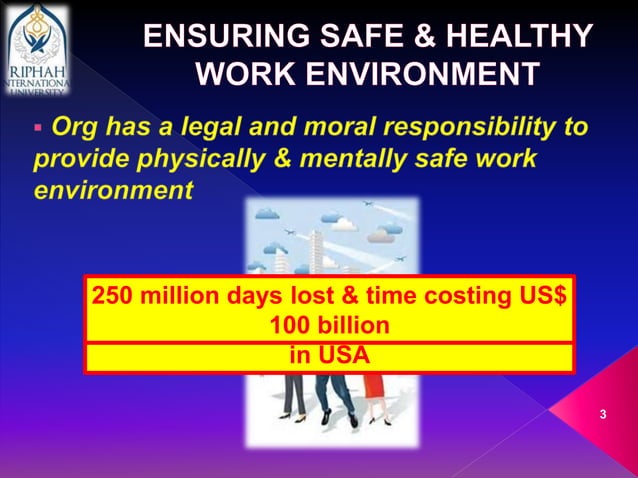 RIPHAH INTERNATIONAL UNIVERSITY

ENSURING SAFE & HEALTHY WORK ENVIRONMENT

▪ Org has a legal and moral responsibility to provide physically & mentally safe work environment

250 million days lost & time costing US$ 100 billion

in USA

3